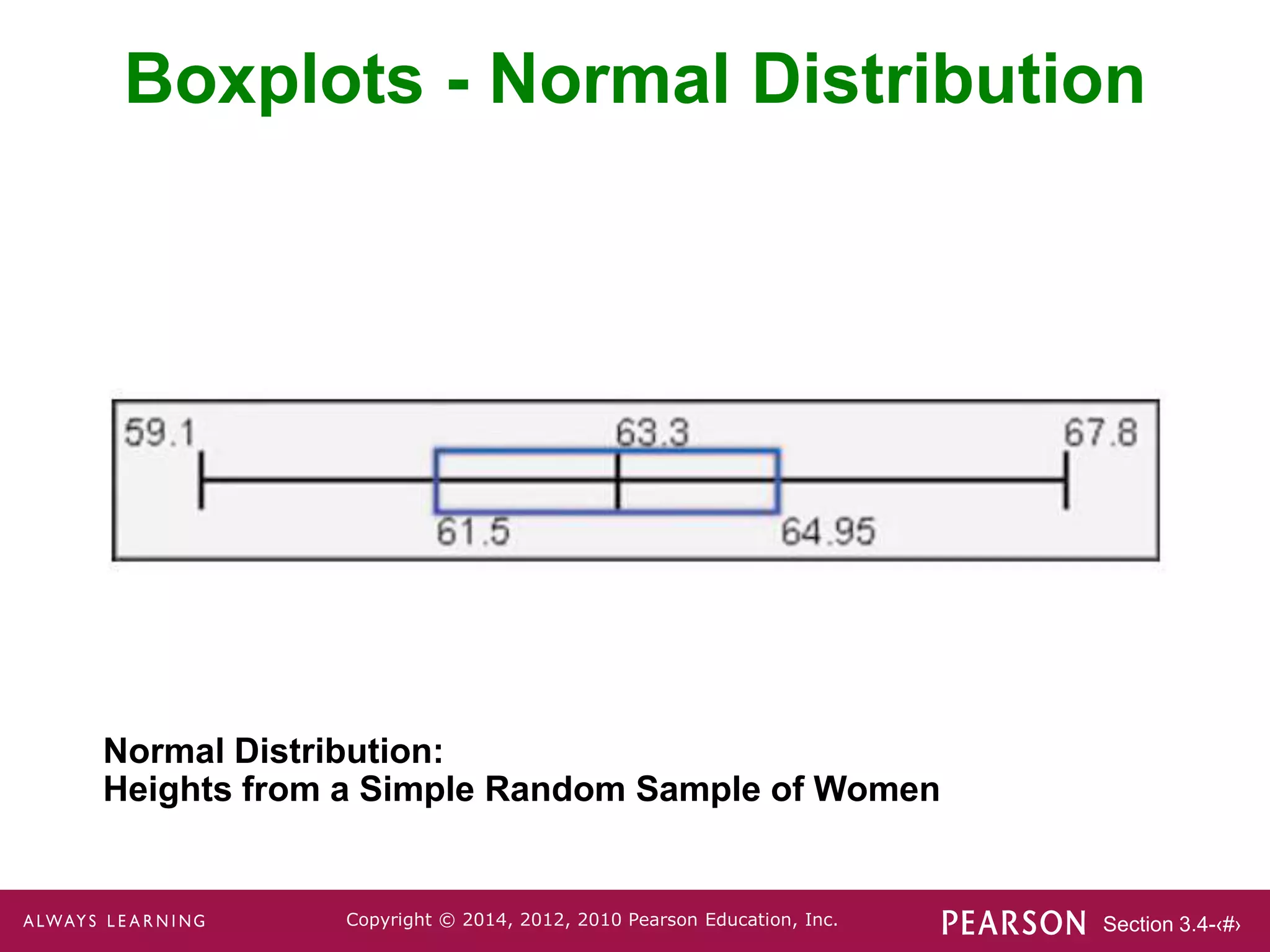 Boxplots - Normal Distribution

59.1
63.3
67.8
61.5
64.95

Normal Distribution:
Heights from a Simple Random Sample of Women

ALWAYS LEARNING
Copyright © 2014, 2012, 2010 Pearson Education, Inc.
PEARSON
Section 3.4-‹#›